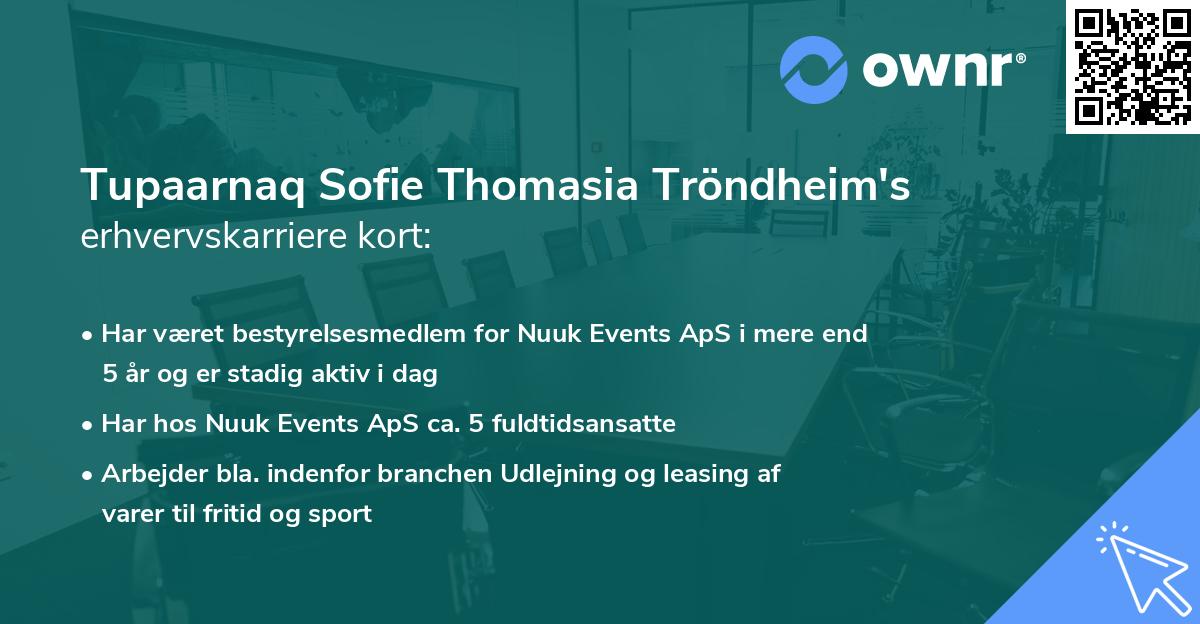 ownr®

Tupaarnaq Sofie Thomasia Tröndheim's erhvervskarriere kort:

• Har været bestyrelsesmedlem for Nuuk Events ApS i mere end 5 år og er stadig aktiv i dag

• Har hos Nuuk Events ApS ca. 5 fuldtidsansatte

• Arbejder bla. indenfor branchen Udlejning og leasing af varer til fritid og sport